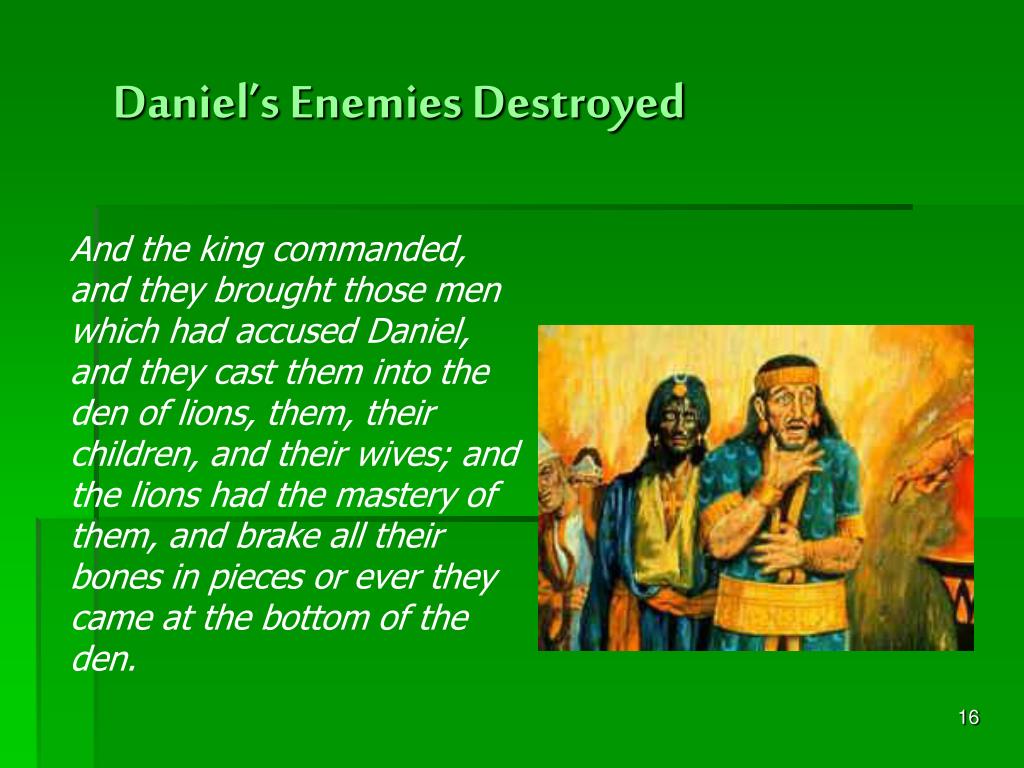 Daniel's Enemies Destroyed

And the king commanded, and they brought those men which had accused Daniel, and they cast them into the den of lions, them, their children, and their wives; and the lions had the mastery of them, and brake all their bones in pieces or ever they came at the bottom of the den.

16